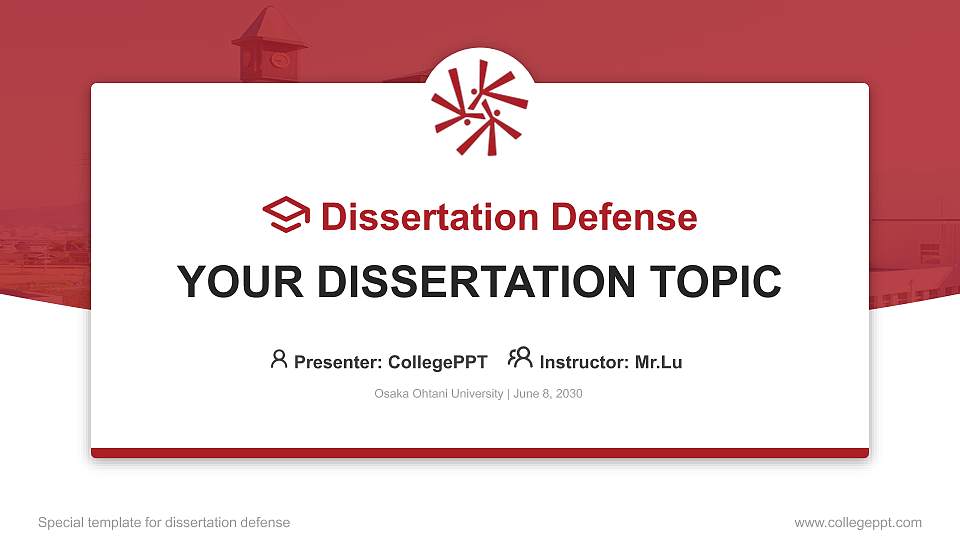 Dissertation Defense

YOUR DISSERTATION TOPIC

Presenter: CollegePPT Instructor: Mr.Lu

Osaka Ohtani University | June 8, 2030

Special template for dissertation defense

www.collegeppt.com